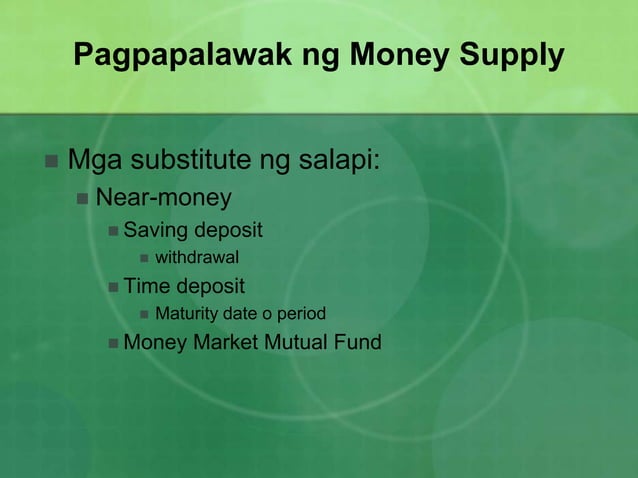 Pagpapalawak ng Money Supply

- Mga substitute ng salapi:
  - Near-money
    - Saving deposit
      - withdrawal
    - Time deposit
      - Maturity date o period
    - Money Market Mutual Fund